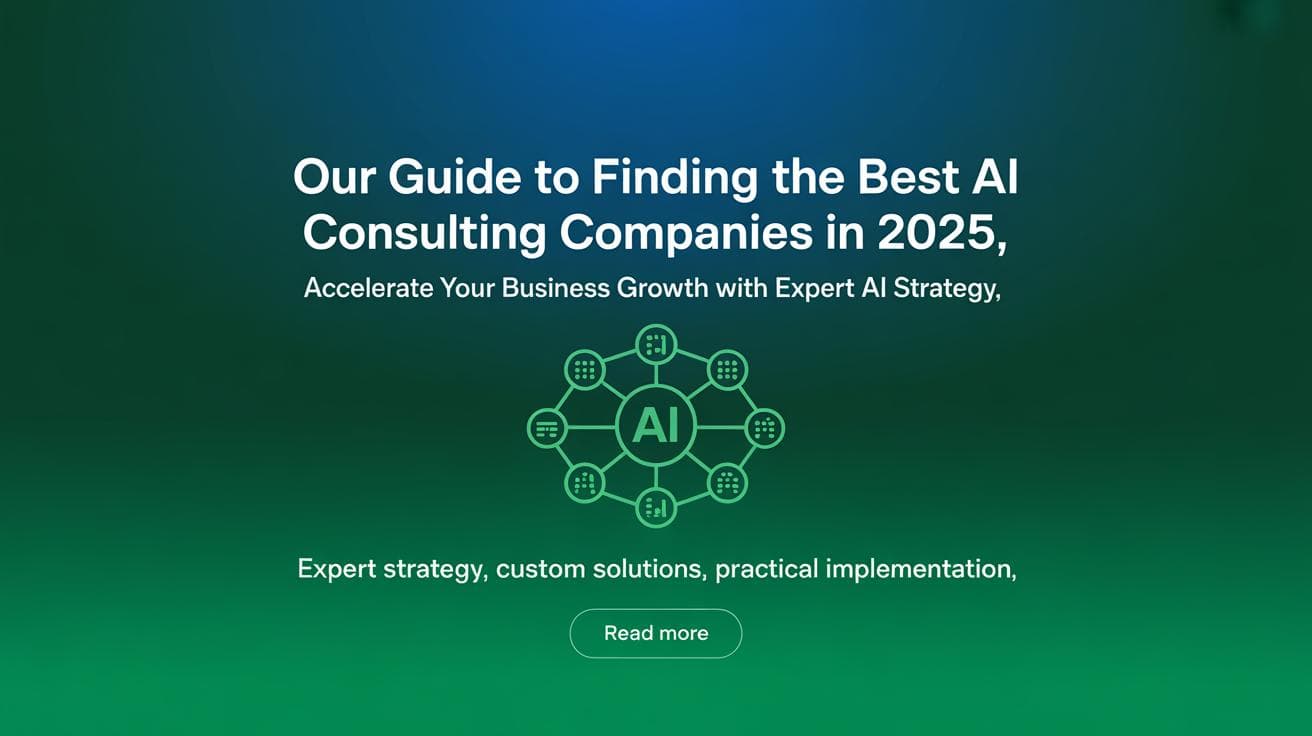 Our Guide to Finding the Best AI Consulting Companies in 2025,

Accelerate Your Business Growth with Expert AI Strategy,

AI

Expert strategy, custom solutions, practical implementation,

Read more